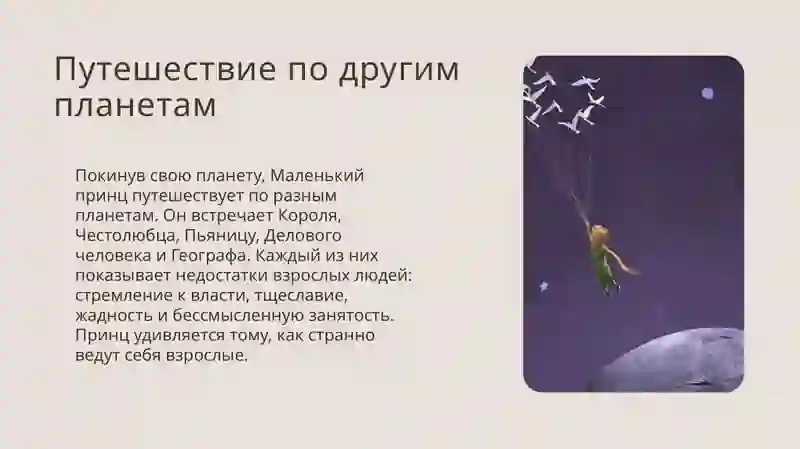 Путешествие по другим планетам

Покинув свою планету, Маленький принц путешествует по разным планетам. Он встречает Короля, Честолюбца, Пьяницу, Делового человека и Географа. Каждый из них показывает недостатки взрослых людей: стремление к власти, тщеславие, жадность и бессмысленную занятость. Принц удивляется тому, как странно ведут себя взрослые.